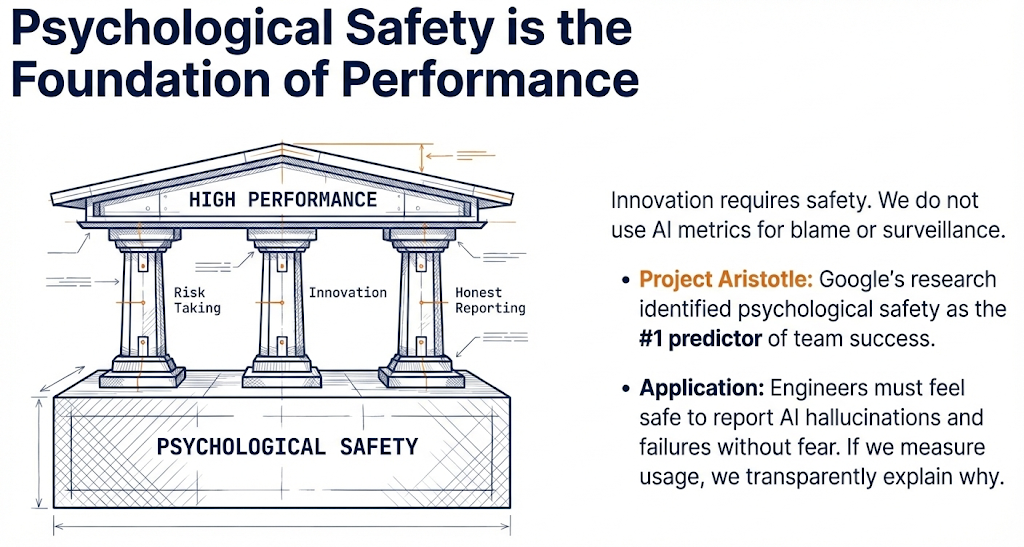 Psychological Safety is the Foundation of Performance

HIGH PERFORMANCE

Risk Taking

Innovation

Honest Reporting

PSYCHOLOGICAL SAFETY

Innovation requires safety. We do not use AI metrics for blame or surveillance.

• Project Aristotle: Google's research identified psychological safety as the #1 predictor of team success.

• Application: Engineers must feel safe to report AI hallucinations and failures without fear. If we measure usage, we transparently explain why.